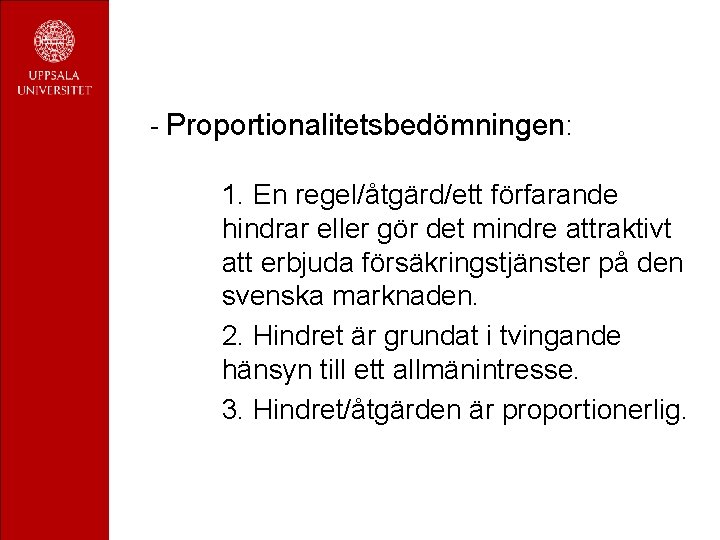 UPPSALA UNIVERSITET

- Proportionalitetsbedömningen:

1. En regel/åtgärd/ett förfarande hindrar eller gör det mindre attraktivt att erbjuda försäkringstjänster på den svenska marknaden.

2. Hindret är grundat i tvingande hänsyn till ett allmänintresse.

3. Hindret/åtgärden är proportionerlig.